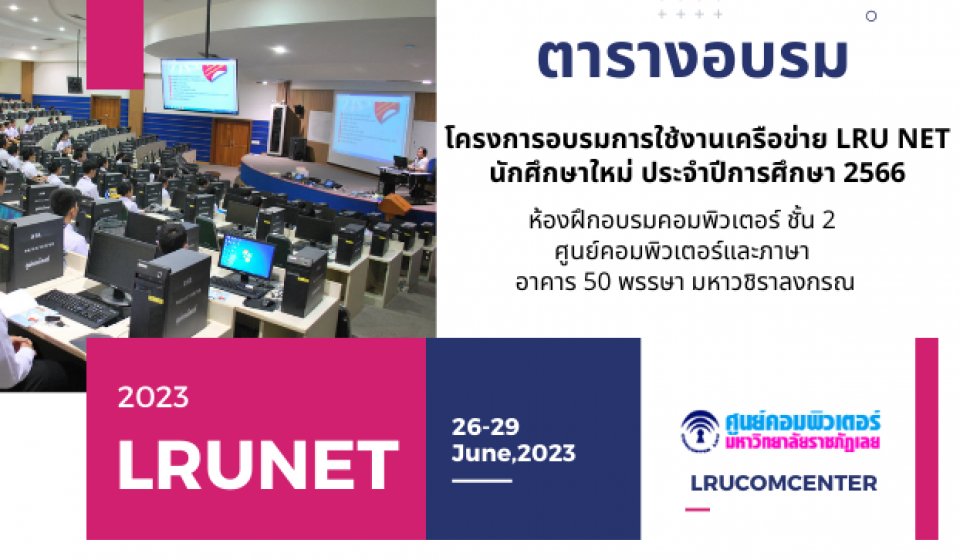 ตารางอบรม

โครงการอบรมการใช้งานเครือข่าย LRU NET นักศึกษาใหม่ ประจำปีการศึกษา 2566

ห้องฝึกอบรมคอมพิวเตอร์ ชั้น 2
ศูนย์คอมพิวเตอร์และภาษา
อาคาร 50 พรรษา มหาวชิราลงกรณ

2023

LRUNET

26-29
June,2023

ศูนย์คอมพิวเตอร์
มหาวิทยาลัยราชภัฏเลย

LRUCOMCENTER